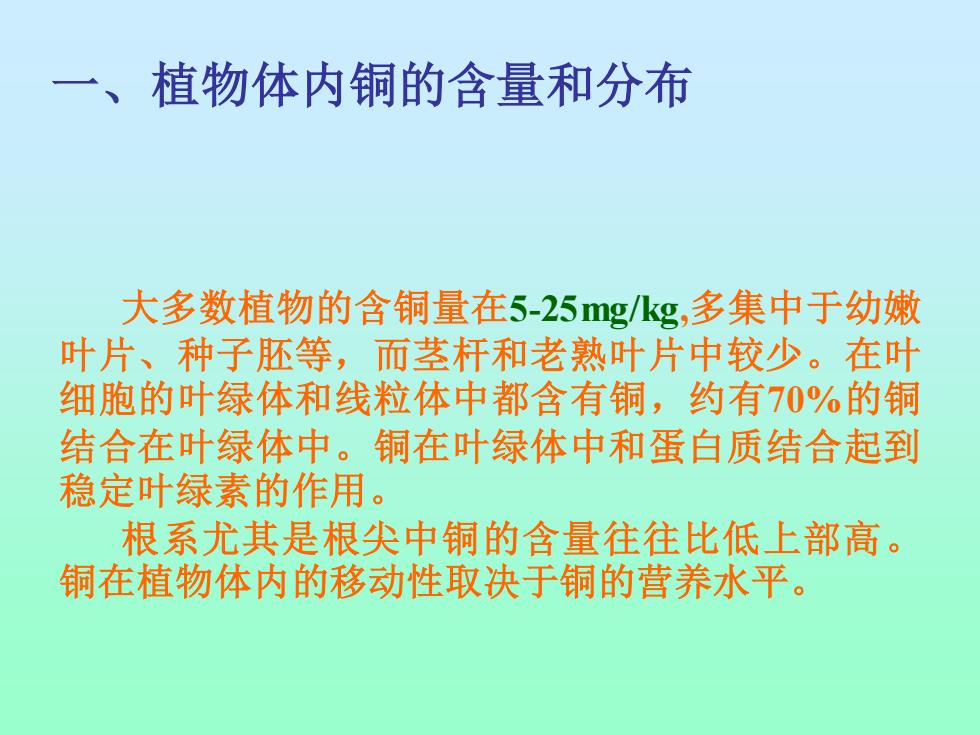 一、植物体内铜的含量和分布

大多数植物的含铜量在5-25mg/kg,多集中于幼嫩叶片、种子胚等，而茎杆和老熟叶片中较少。在叶细胞的叶绿体和线粒体中都含有铜，约有70%的铜结合在叶绿体中。铜在叶绿体中和蛋白质结合起到稳定叶绿素的作用。

根系尤其是根尖中铜的含量往往比低上部高。铜在植物体内的移动性取决于铜的营养水平。